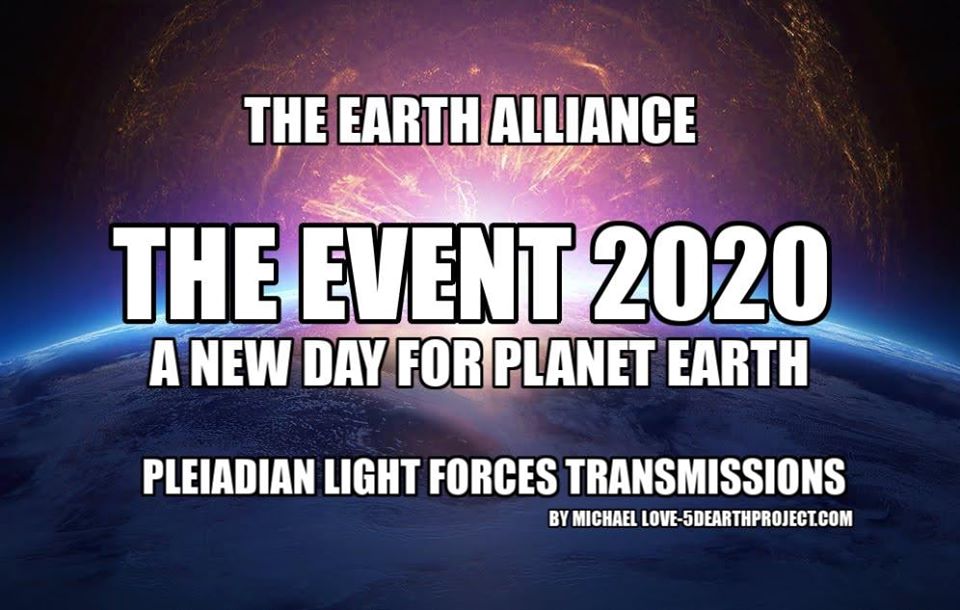 THE EARTH ALLIANCE

THE EVENT 2020

A NEW DAY FOR PLANET EARTH

PLEIADIAN LIGHT FORCES TRANSMISSIONS

BY MICHAEL LOVE-5DEARTHPROJECT.COM